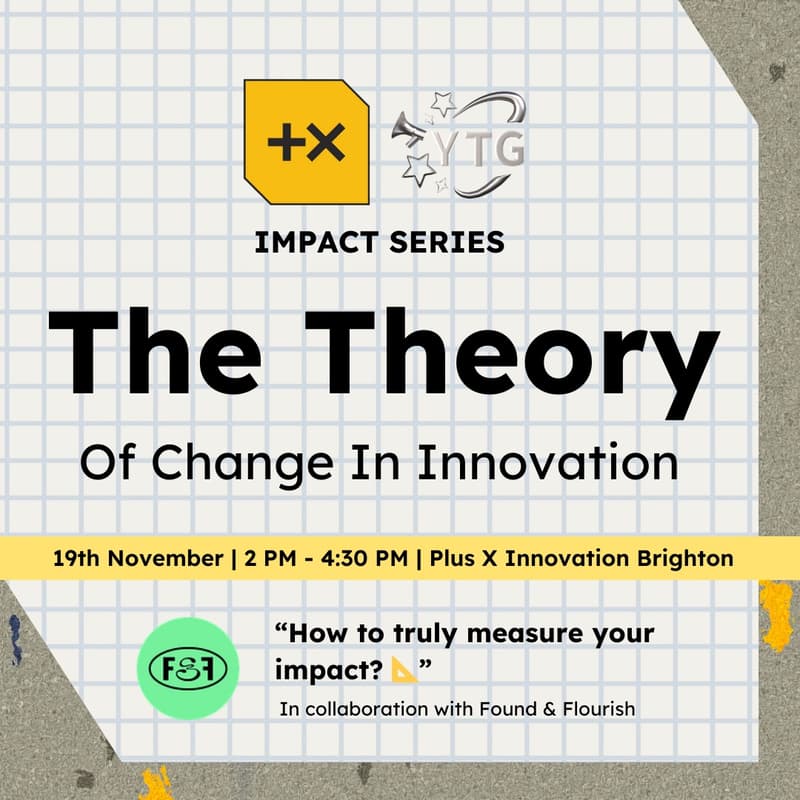 +X

YTG

IMPACT SERIES

The Theory

Of Change In Innovation

19th November | 2 PM - 4:30 PM | Plus X Innovation Brighton

F&F

“How to truly measure your impact? 📐”

In collaboration with Found & Flourish